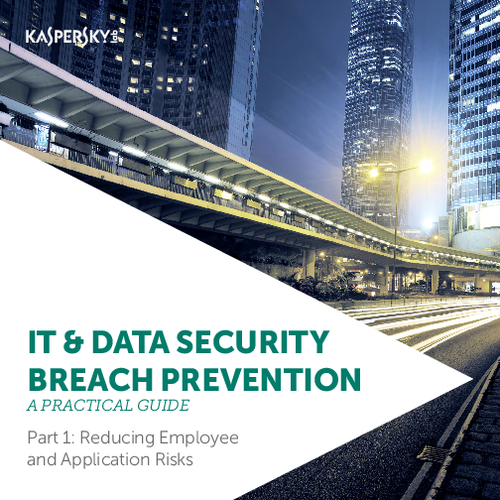 KASPERSKY lab

IT & DATA SECURITY BREACH PREVENTION

A PRACTICAL GUIDE

Part 1: Reducing Employee and Application Risks